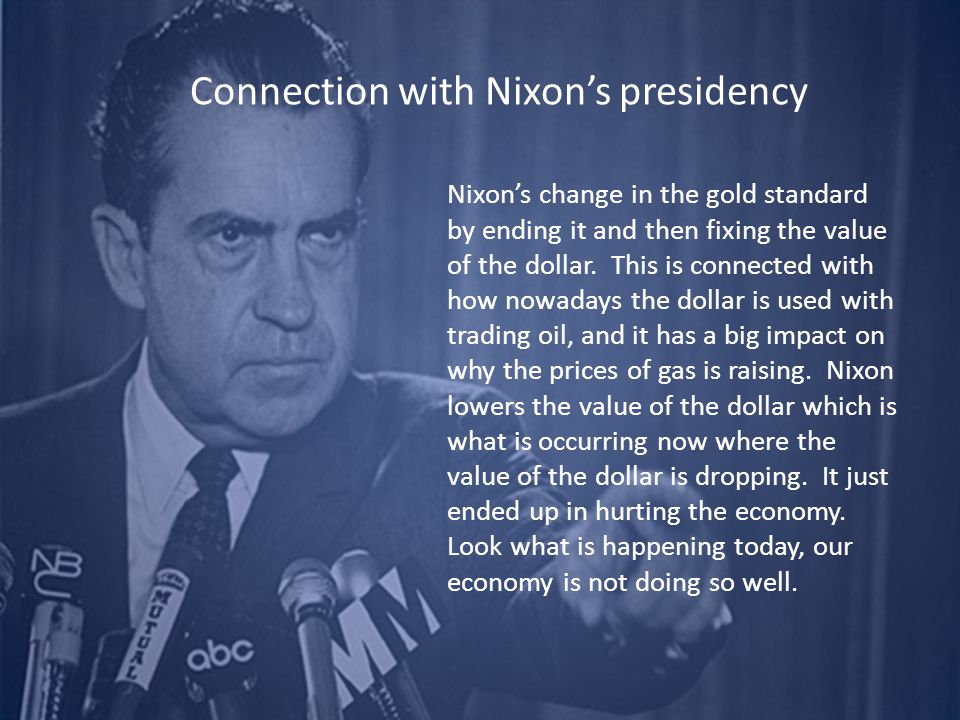 Connection with Nixon's presidency

Nixon's change in the gold standard by ending it and then fixing the value of the dollar. This is connected with how nowadays the dollar is used with trading oil, and it has a big impact on why the prices of gas is raising. Nixon lowers the value of the dollar which is what is occurring now where the value of the dollar is dropping. It just ended up in hurting the economy. Look what is happening today, our economy is not doing so well.

NBC

MUTUAL

abc

MM